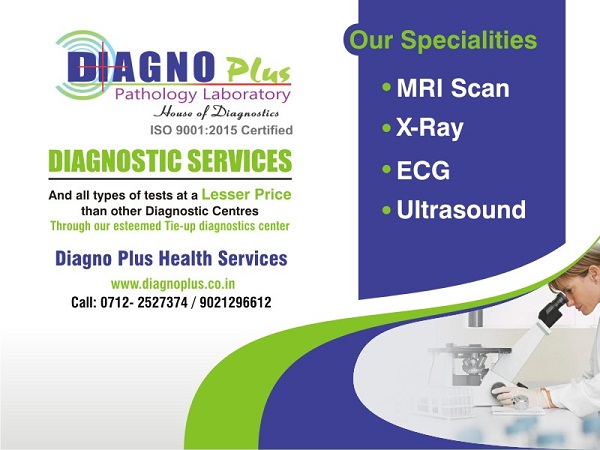 DIAGNO Plus
Pathology Laboratory
House of Diagnostics
ISO 9001:2015 Certified

DIAGNOSTIC SERVICES

And all types of tests at a Lesser Price than other Diagnostic Centres
Through our esteemed Tie-up diagnostics center

Diagno Plus Health Services
www.diagnoplus.co.in
Call: 0712- 2527374 / 9021296612

Our Specialities
• MRI Scan
• X-Ray
• ECG
• Ultrasound